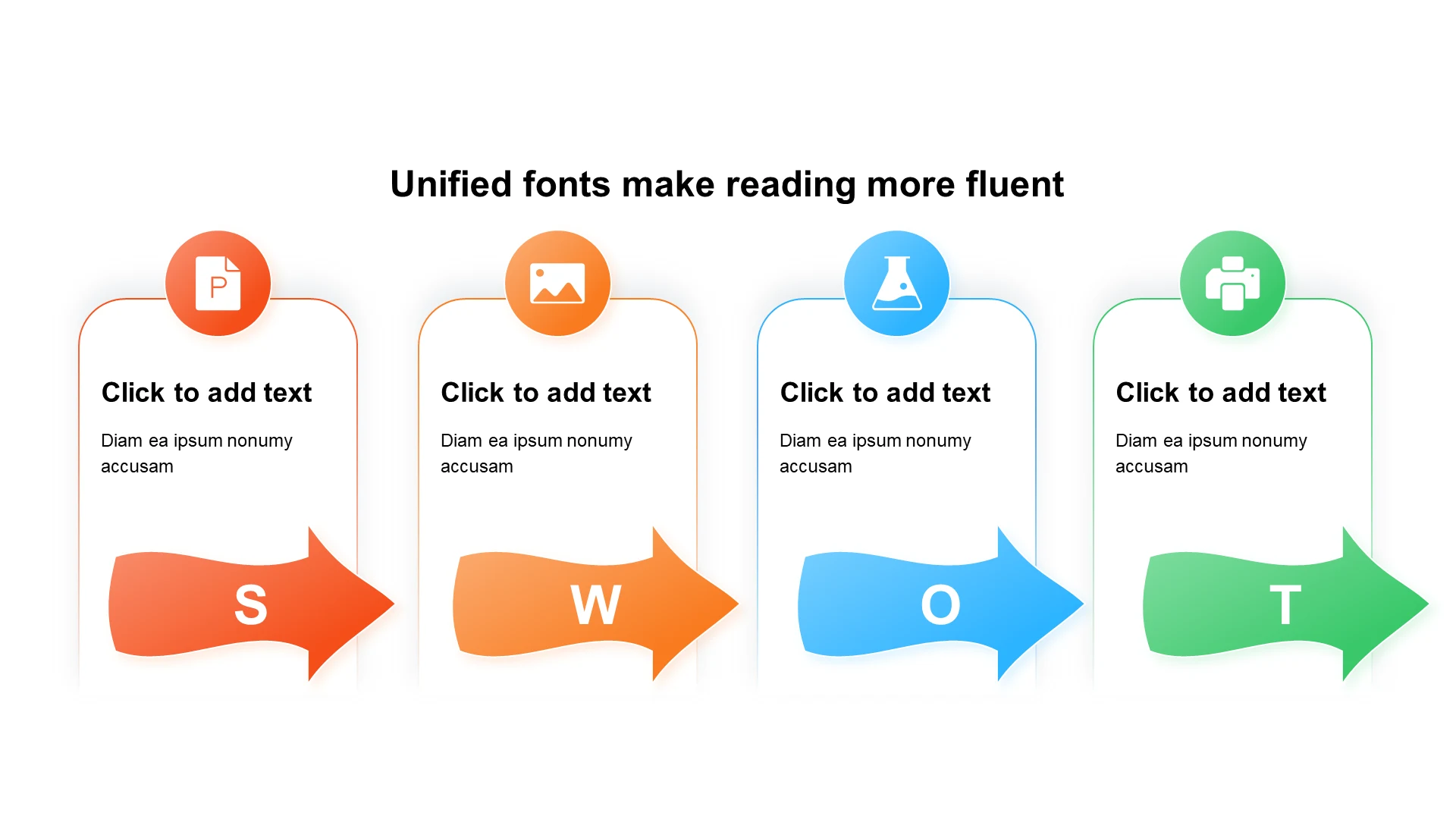 Unified fonts make reading more fluent

P

Click to add text

Diam ea ipsum nonumy accusam

S

Click to add text

Diam ea ipsum nonumy accusam

W

Click to add text

Diam ea ipsum nonumy accusam

O

Click to add text

Diam ea ipsum nonumy accusam

T